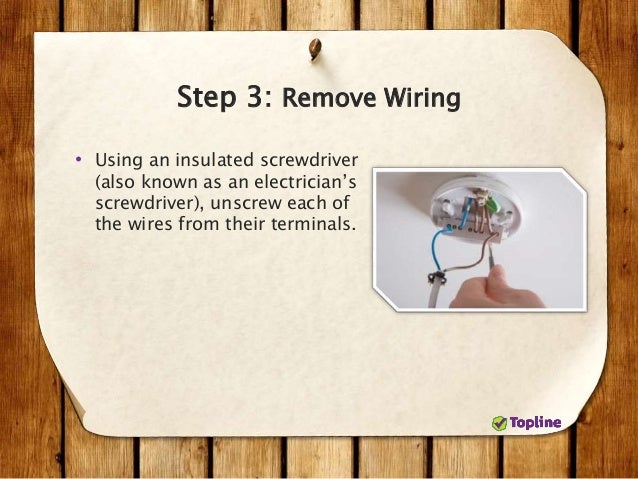 Step 3: Remove Wiring

• Using an insulated screwdriver (also known as an electrician's screwdriver), unscrew each of the wires from their terminals.

Topline